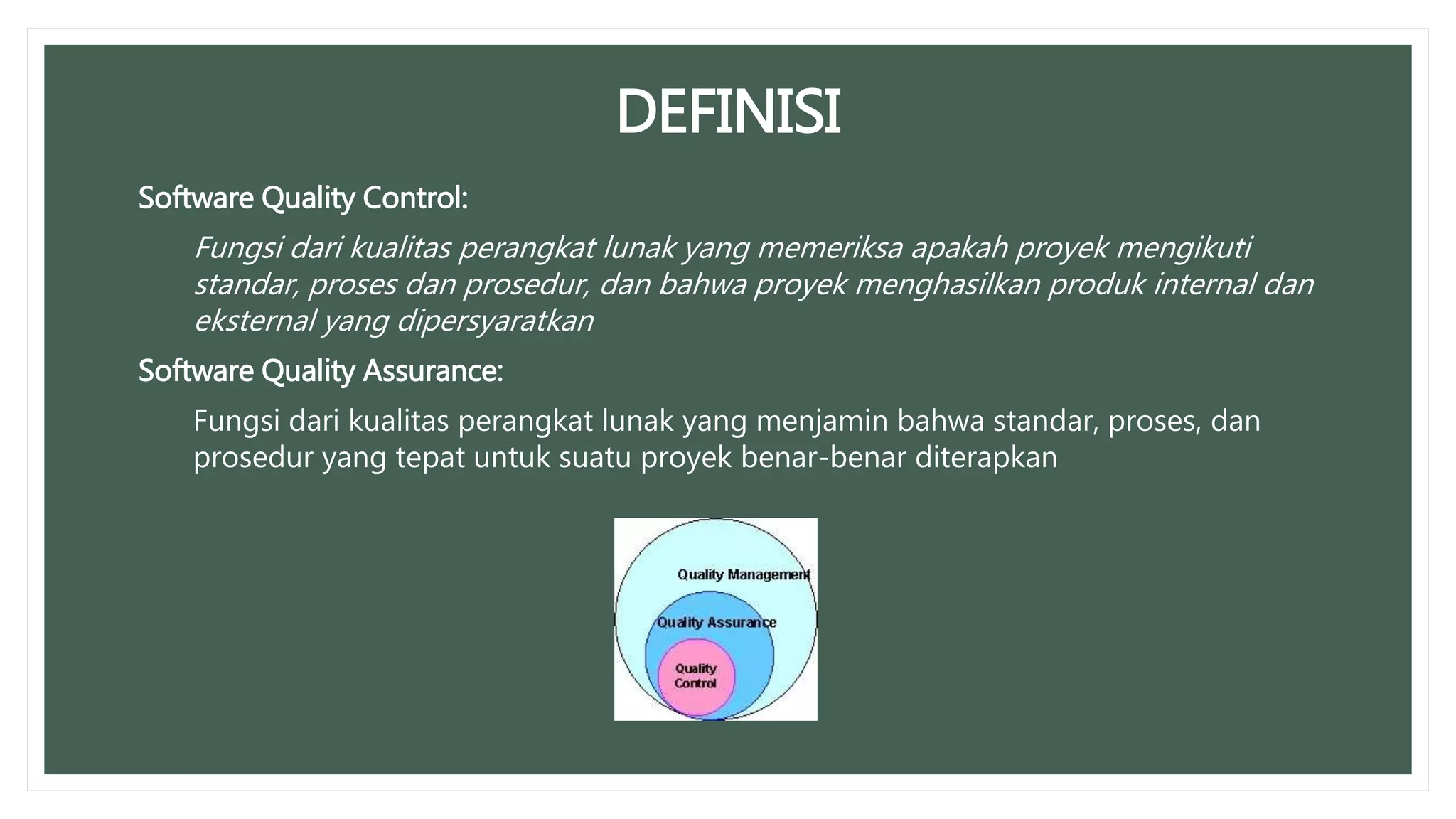 DEFINISI

Software Quality Control:

Fungsi dari kualitas perangkat lunak yang memeriksa apakah proyek mengikuti standar, proses dan prosedur, dan bahwa proyek menghasilkan produk internal dan eksternal yang dipersyaratkan

Software Quality Assurance:

Fungsi dari kualitas perangkat lunak yang menjamin bahwa standar, proses, dan prosedur yang tepat untuk suatu proyek benar-benar diterapkan

Quality Management

Quality Assurance

Quality Control